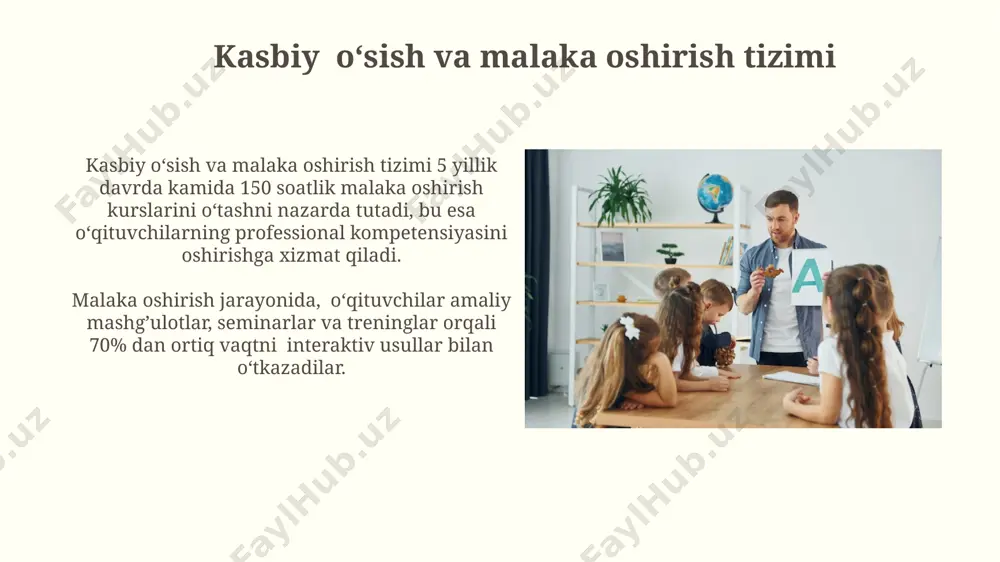 Kasbiy o‘sish va malaka oshirish tizimi

Kasbiy o‘sish va malaka oshirish tizimi 5 yillik davrda kamida 150 soatlik malaka oshirish kurslarini o‘tashni nazarda tutadi, bu esa o‘qituvchilarning professional kompetensiyasini oshirishga xizmat qiladi.

Malaka oshirish jarayonida, o‘qituvchilar amaliy mashg’ulotlar, seminarlar va treninglar orqali 70% dan ortiq vaqtni interaktiv usullar bilan o‘tkazadilar.

A

FaylHub.uz FaylHub.uz FaylHub.uz FaylHub.uz FaylHub.uz FaylHub.uz